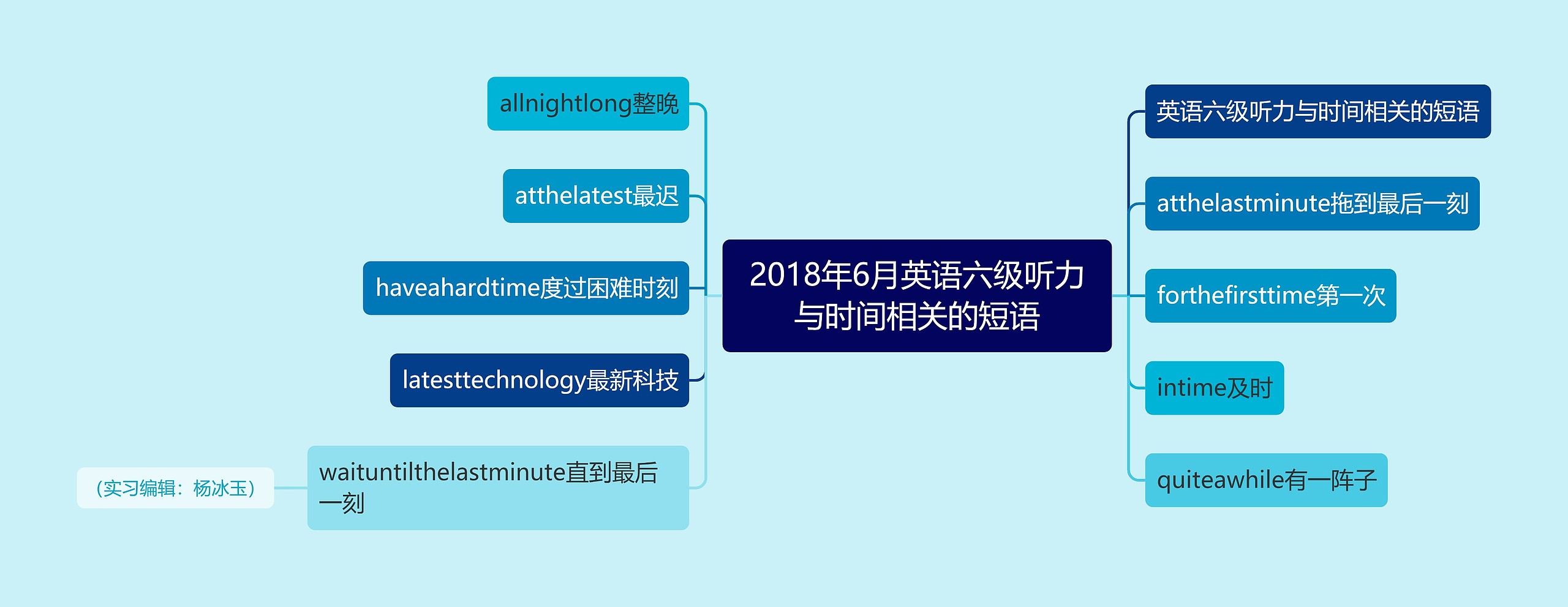 2018年6月英语六级听力与时间相关的短语

英语六级听力与时间相关的短语

atthelastminute拖到最后一刻

forthefirsttime第一次

intime及时

quiteawhile有一阵子

allnightlong整晚

atthelatest最迟

haveahardtime度过困难时刻

latesttechnology最新科技

waituntilthelastminute直到最后一刻

（实习编辑：杨冰玉）